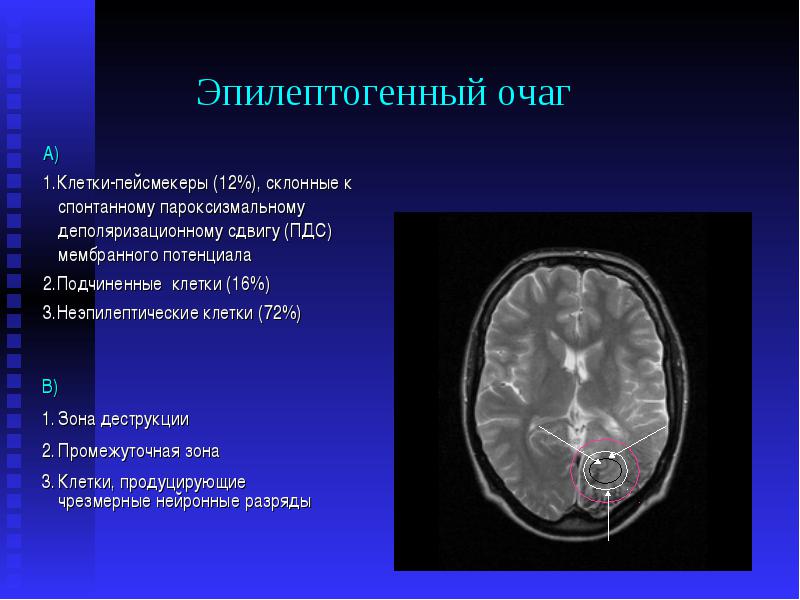 Эпилептогенный очаг

А)

1.Клетки-пейсмекеры (12%), склонные к спонтанному пароксизмальному деполяризационному сдвигу (ПДС) мембранного потенциала

2.Подчиненные клетки (16%)

3.Неэпилептические клетки (72%)

В)

1. Зона деструкции

2. Промежуточная зона

3. Клетки, продуцирующие чрезмерные нейронные разряды